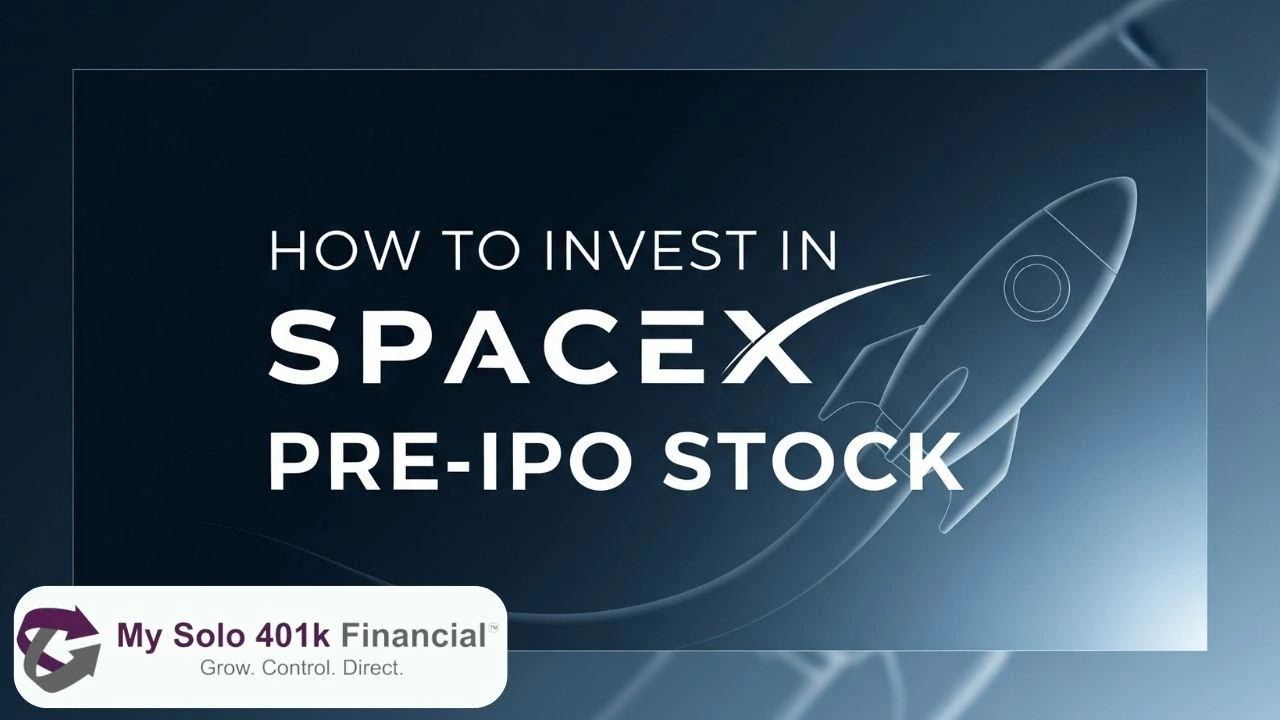 HOW TO INVEST IN
SPACEX
PRE-IPO STOCK

My Solo 401k Financial™
Grow. Control. Direct.